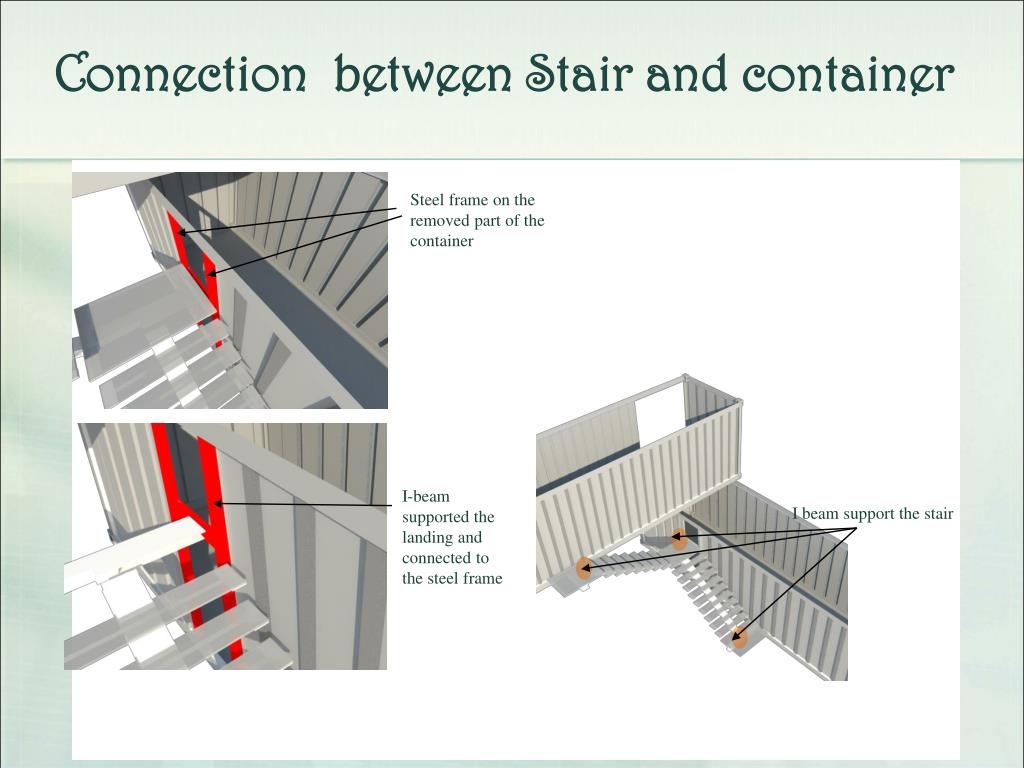 Connection between Stair and container

Steel frame on the removed part of the container

I-beam supported the landing and connected to the steel frame

I beam support the stair